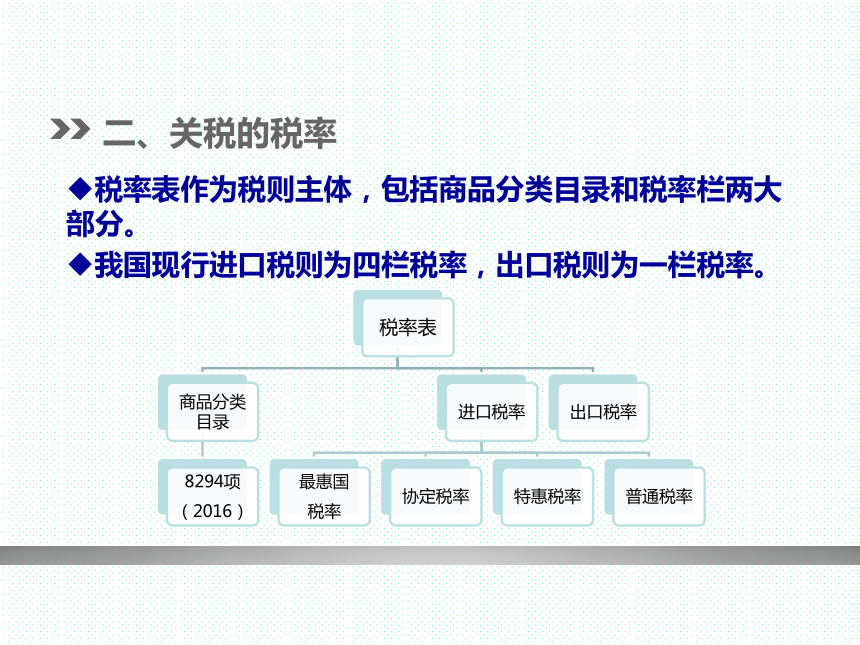 二、关税的税率

◆税率表作为税则主体，包括商品分类目录和税率栏两大部分。

◆我国现行进口税则为四栏税率，出口税则为一栏税率。

税率表

商品分类目录

进口税率

出口税率

8294项（2016）

最惠国税率

协定税率

特惠税率

普通税率